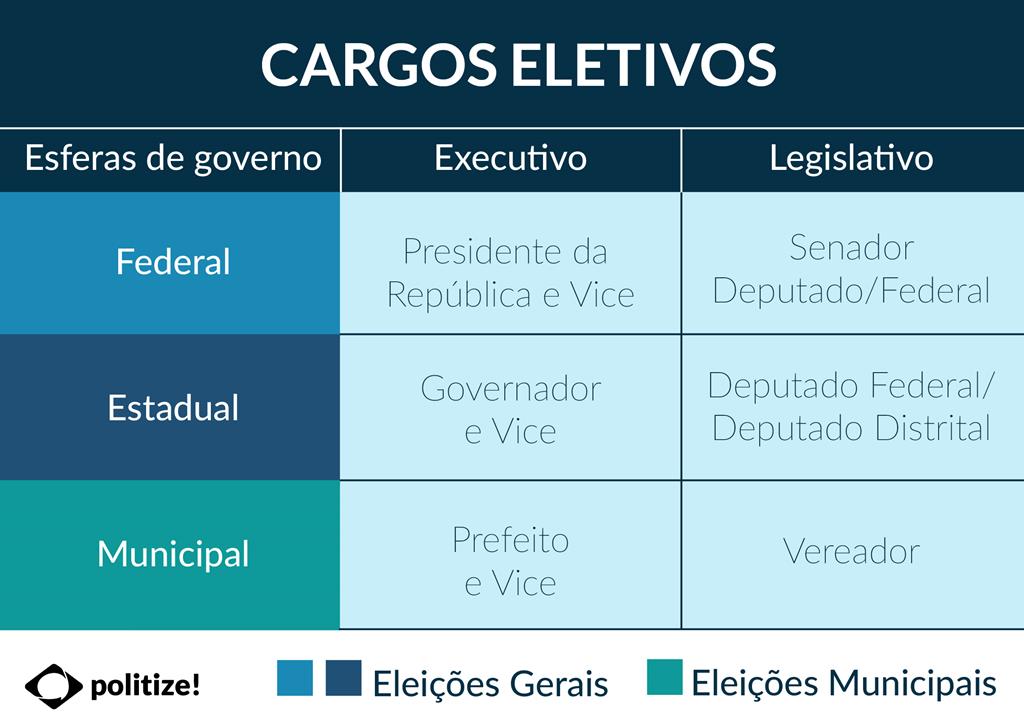 CARGOS ELETIVOS

| Esferas de governo | Executivo | Legislativo |
|---|---|---|
| Federal | Presidente da República e Vice | Senador Deputado/Federal |
| Estadual | Governador e Vice | Deputado Federal/ Deputado Distrital |
| Municipal | Prefeito e Vice | Vereador |

politize!

Eleições Gerais

Eleições Municipais